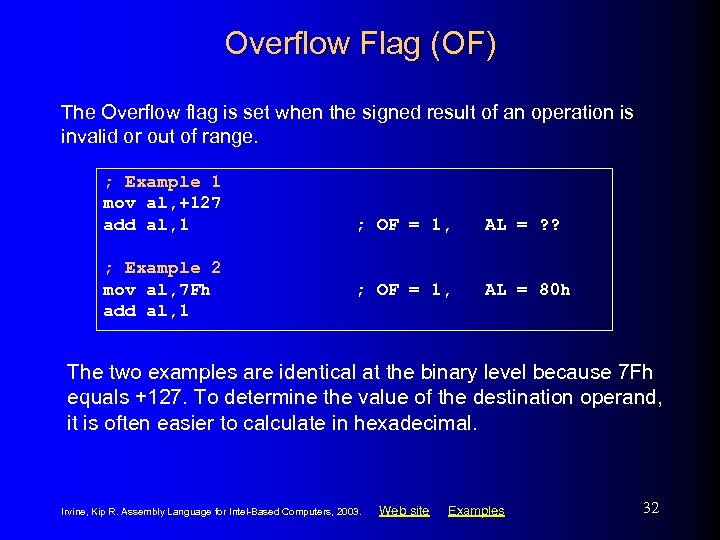 Overflow Flag (OF)

The Overflow flag is set when the signed result of an operation is invalid or out of range.

; Example 1
mov al,+127
add al,1 ; OF = 1, AL = ??

; Example 2
mov al,7Fh ; OF = 1, AL = 80h
add al,1

The two examples are identical at the binary level because 7Fh equals +127. To determine the value of the destination operand, it is often easier to calculate in hexadecimal.

Irvine, Kip R. Assembly Language for Intel-Based Computers, 2003. Web site Examples

32